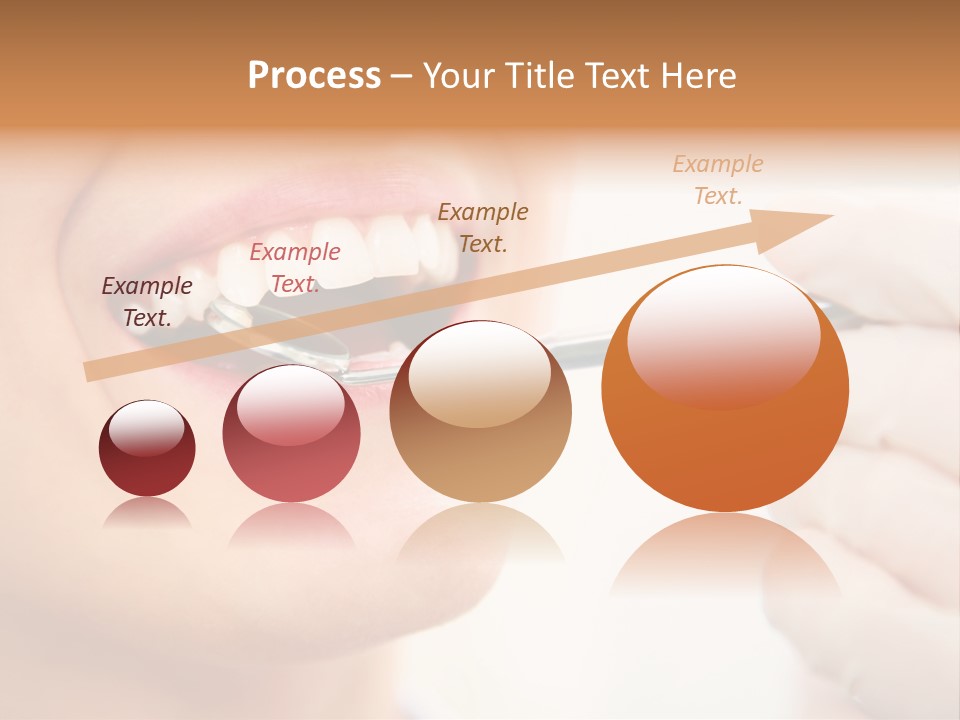 Process – Your Title Text Here

Example Text.

Example Text.

Example Text.

Example Text.